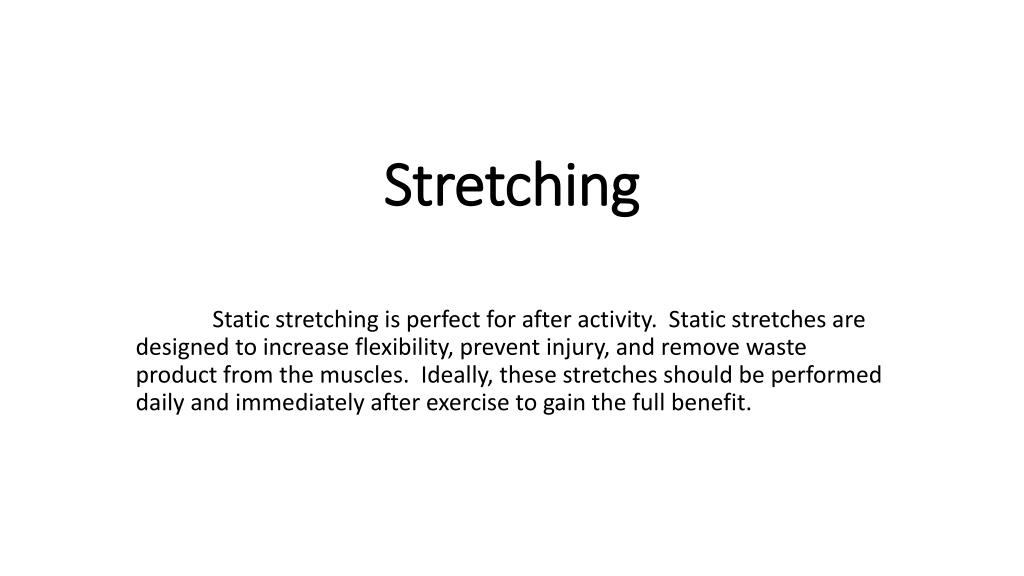 Stretching

Static stretching is perfect for after activity. Static stretches are designed to increase flexibility, prevent injury, and remove waste product from the muscles. Ideally, these stretches should be performed daily and immediately after exercise to gain the full benefit.